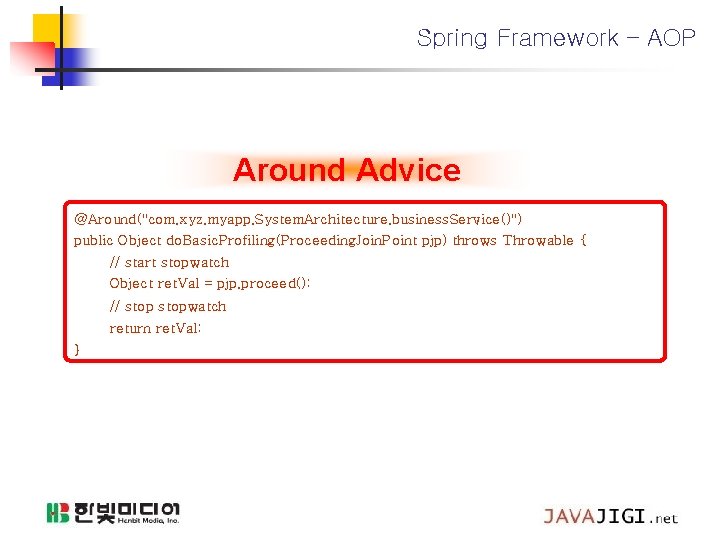 Spring Framework – AOP

Around Advice

@Around("com.xyz.myapp.SystemArchitecture.businessService()")
public Object doBasicProfiling(ProceedingJoinPoint pjp) throws Throwable {
// start stopwatch
Object retVal = pjp.proceed();
// stop stopwatch
return retVal;
}

HB 한빛미디어 Hanbit Media, Inc.

JAVAJIGI.net